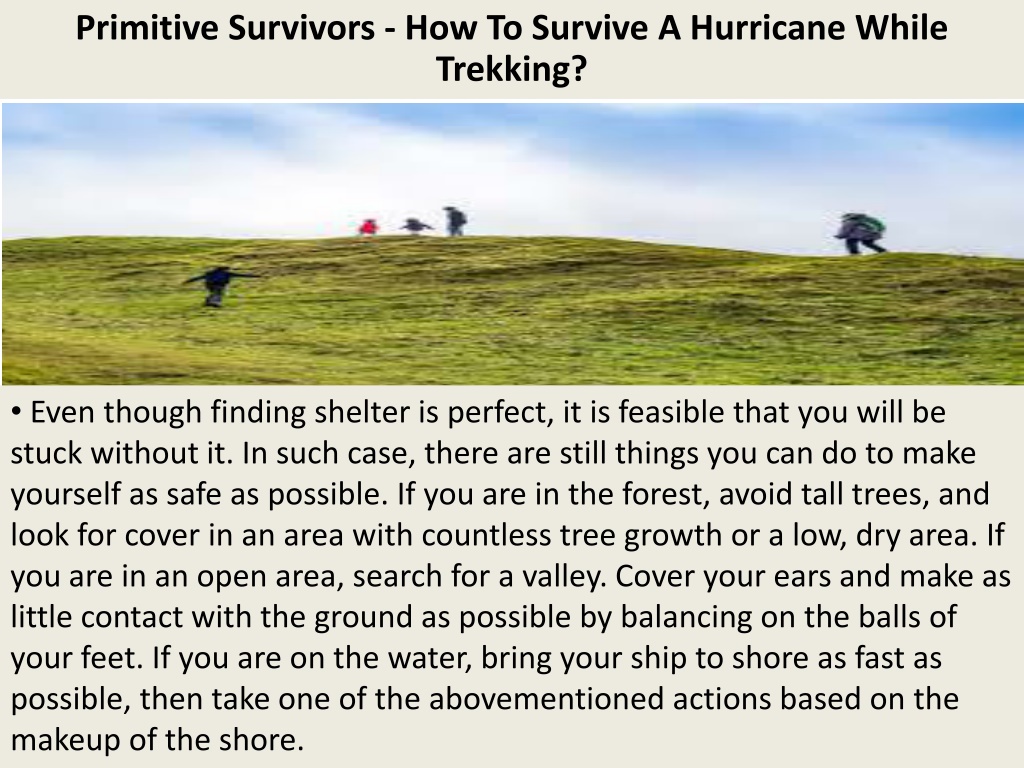 Primitive Survivors - How To Survive A Hurricane While Trekking?

• Even though finding shelter is perfect, it is feasible that you will be stuck without it. In such case, there are still things you can do to make yourself as safe as possible. If you are in the forest, avoid tall trees, and look for cover in an area with countless tree growth or a low, dry area. If you are in an open area, search for a valley. Cover your ears and make as little contact with the ground as possible by balancing on the balls of your feet. If you are on the water, bring your ship to shore as fast as possible, then take one of the abovementioned actions based on the makeup of the shore.